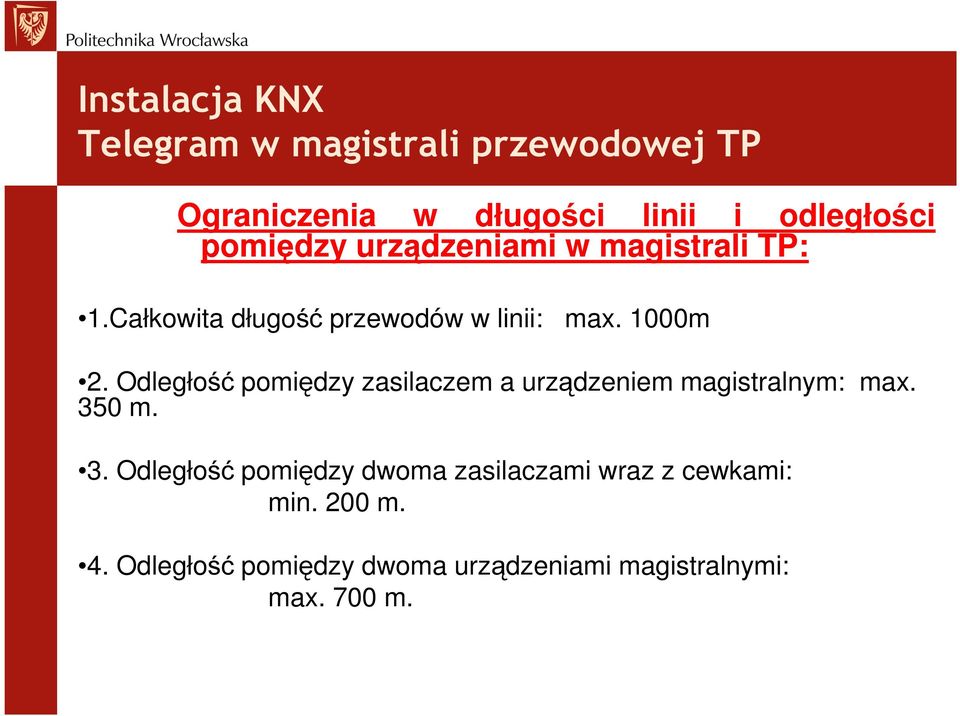 Politechnika Wrocławska

Instalacja KNX
Telegram w magistrali przewodowej TP

Ograniczenia w długości linii i odległości pomiędzy urządzeniami w magistrali TP:

•1.Całkowita długość przewodów w linii: max. 1000m

•2. Odległość pomiędzy zasilaczem a urządzeniem magistralnym: max. 350 m.

•3. Odległość pomiędzy dwoma zasilaczami wraz z cewkami: min. 200 m.

•4. Odległość pomiędzy dwoma urządzeniami magistralnymi: max. 700 m.